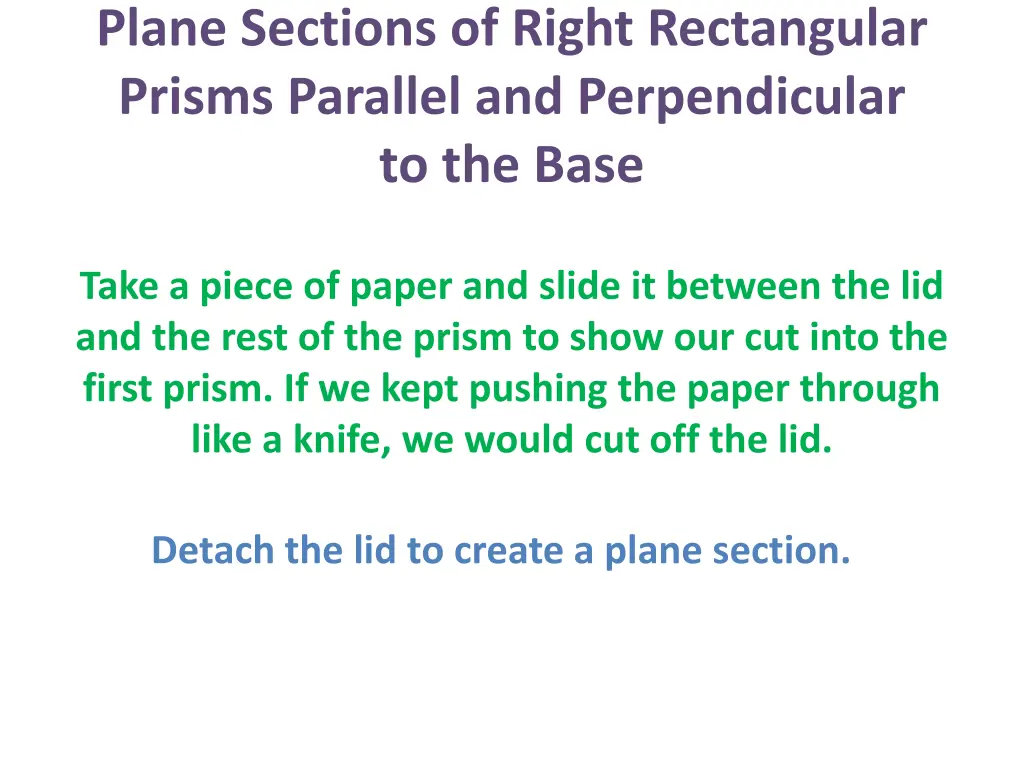 Plane Sections of Right Rectangular Prisms Parallel and Perpendicular to the Base

Take a piece of paper and slide it between the lid and the rest of the prism to show our cut into the first prism. If we kept pushing the paper through like a knife, we would cut off the lid.

Detach the lid to create a plane section.